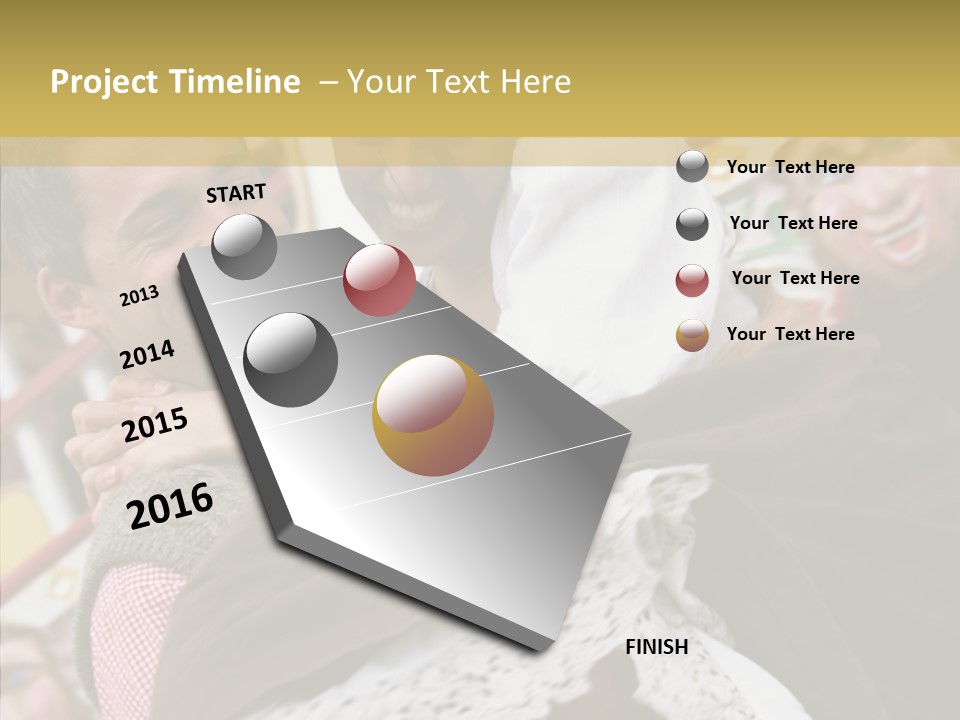 Project Timeline – Your Text Here

START

2013

2014

2015

2016

FINISH

Your Text Here

Your Text Here

Your Text Here

Your Text Here